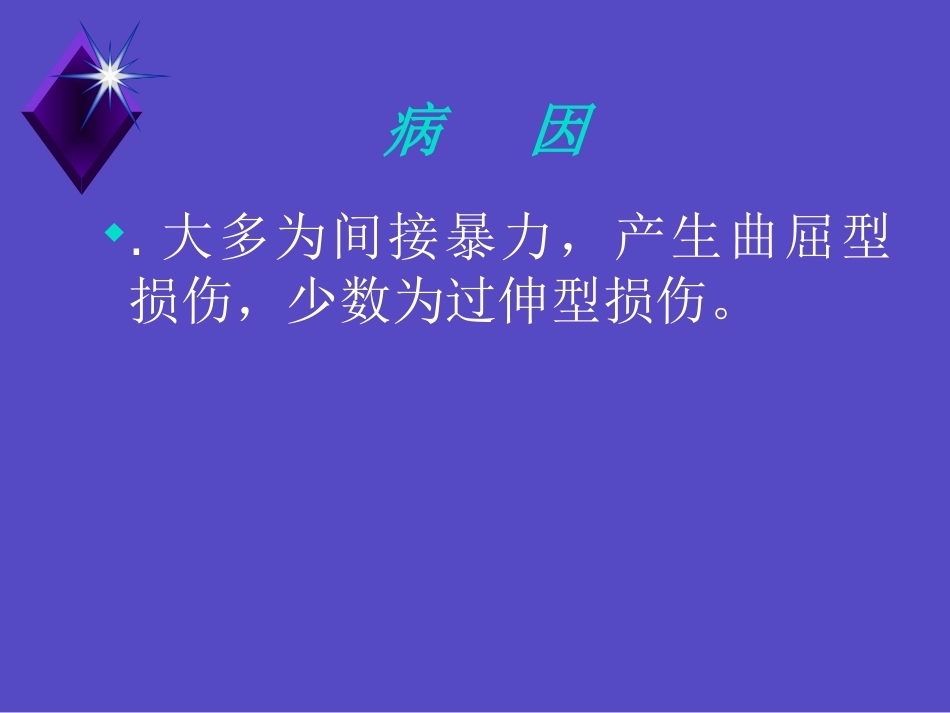 病　因

. 大多为间接暴力，产生曲屈型损伤，少数为过伸型损伤。